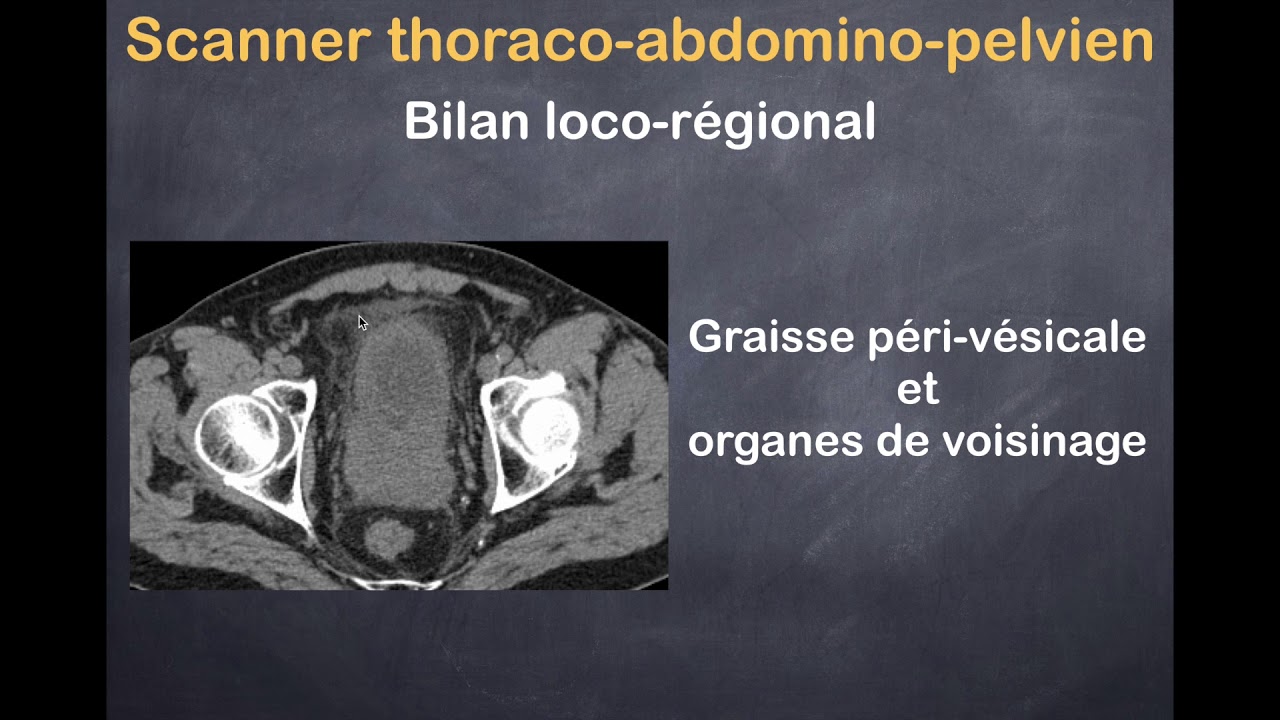 Scanner thoraco-abdomino-pelvien

Bilan loco-régional

Graisse péri-vésicale
et
organes de voisinage